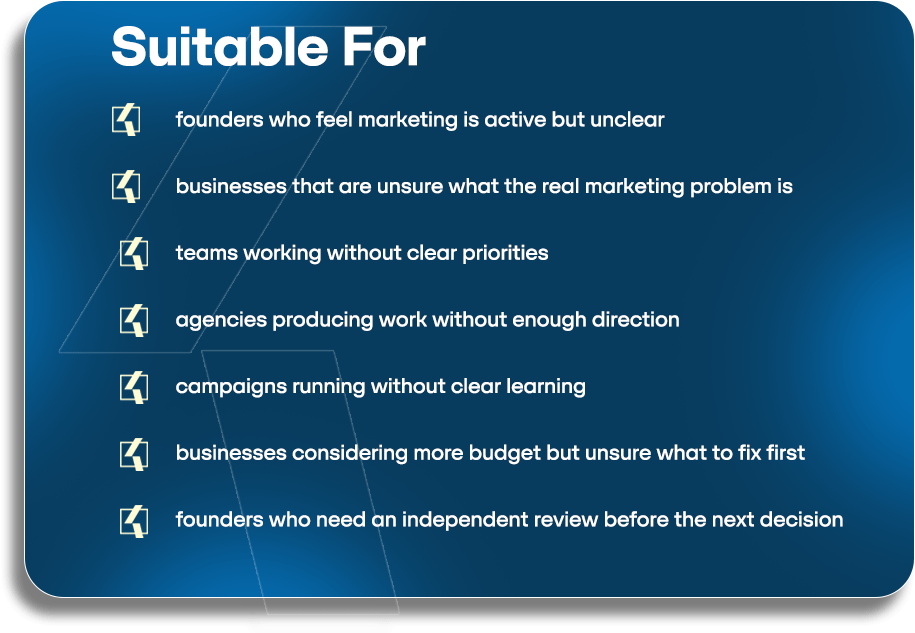 Suitable For

founders who feel marketing is active but unclear

businesses that are unsure what the real marketing problem is

teams working without clear priorities

agencies producing work without enough direction

campaigns running without clear learning

businesses considering more budget but unsure what to fix first

founders who need an independent review before the next decision